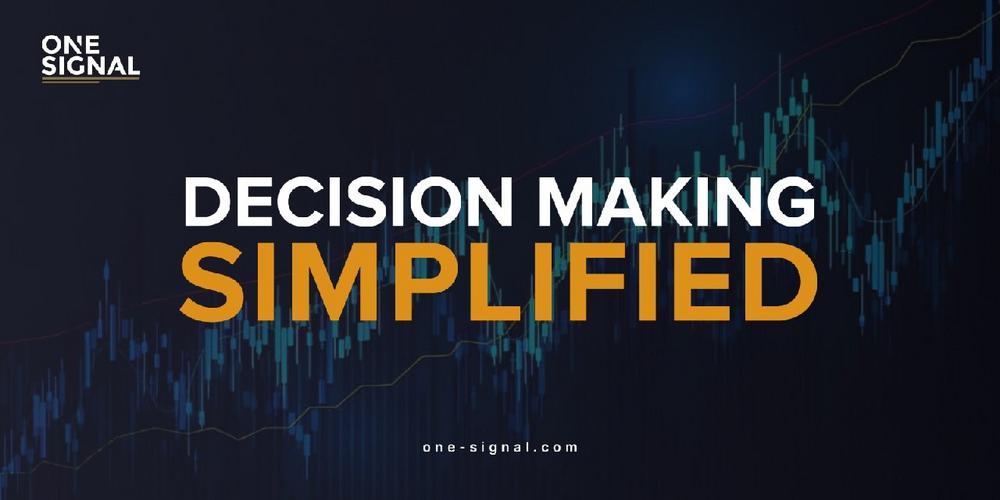 ONE
SIGNAL

DECISION MAKING
SIMPLIFIED

one-signal.com